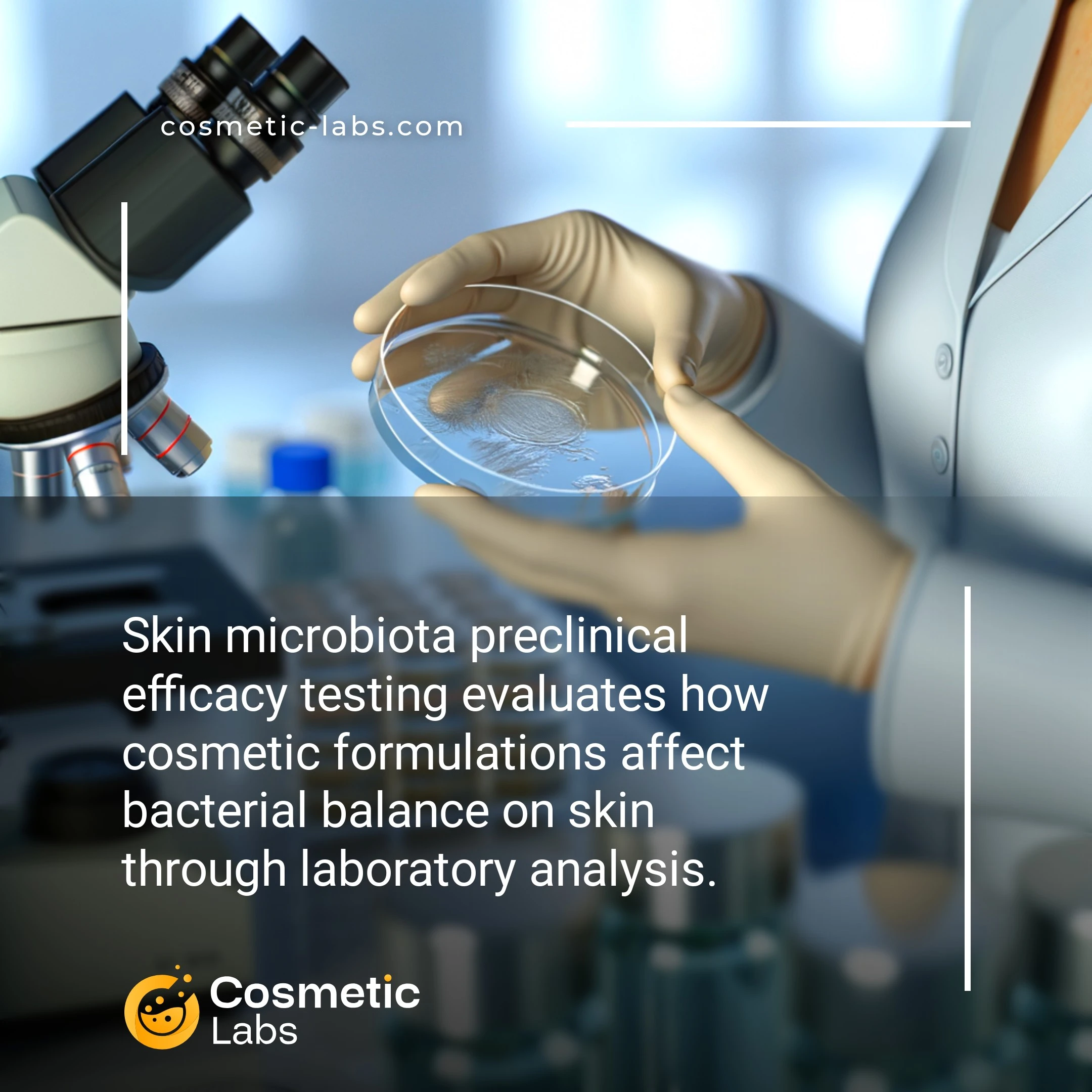 cosmetic-labs.com

Skin microbiota preclinical efficacy testing evaluates how cosmetic formulations affect bacterial balance on skin through laboratory analysis.

Cosmetic Labs